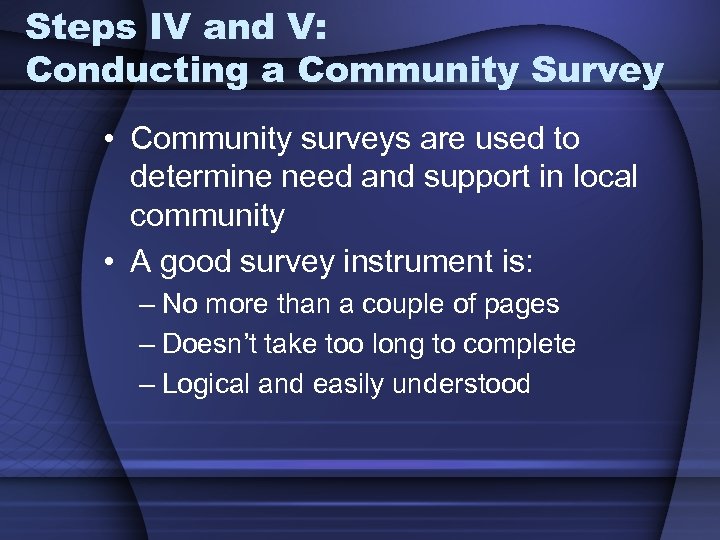 Steps IV and V:
Conducting a Community Survey

• Community surveys are used to determine need and support in local community
• A good survey instrument is:
– No more than a couple of pages
– Doesn't take too long to complete
– Logical and easily understood